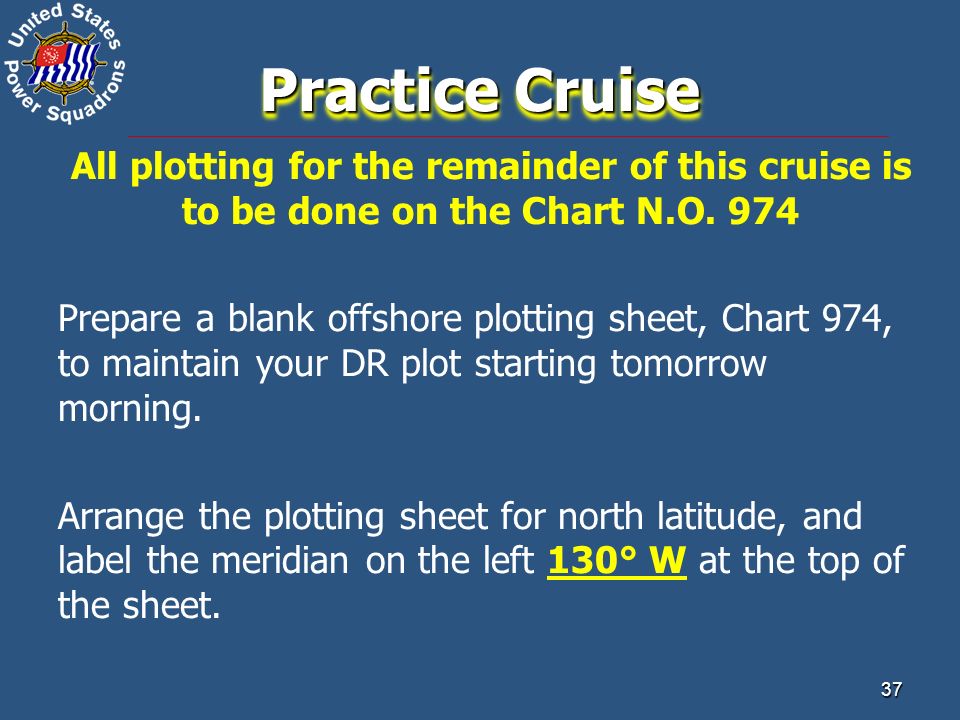 United States Power Squadrons

Practice Cruise

All plotting for the remainder of this cruise is to be done on the Chart N.O. 974

Prepare a blank offshore plotting sheet, Chart 974, to maintain your DR plot starting tomorrow morning.

Arrange the plotting sheet for north latitude, and label the meridian on the left 130° W at the top of the sheet.

37